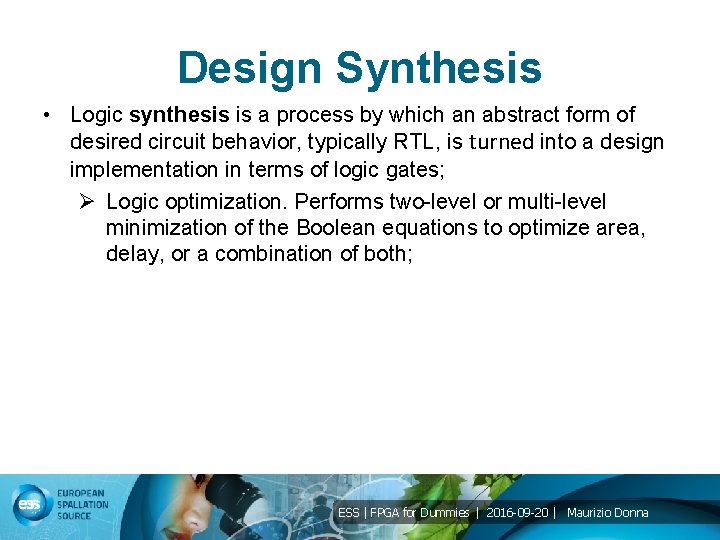 Design Synthesis

• Logic synthesis is a process by which an abstract form of desired circuit behavior, typically RTL, is turned into a design implementation in terms of logic gates;

➢ Logic optimization. Performs two-level or multi-level minimization of the Boolean equations to optimize area, delay, or a combination of both;

ess EUROPEAN SPALLATION SOURCE

ESS | FPGA for Dummies | 2016-09-20 | Maurizio Donna